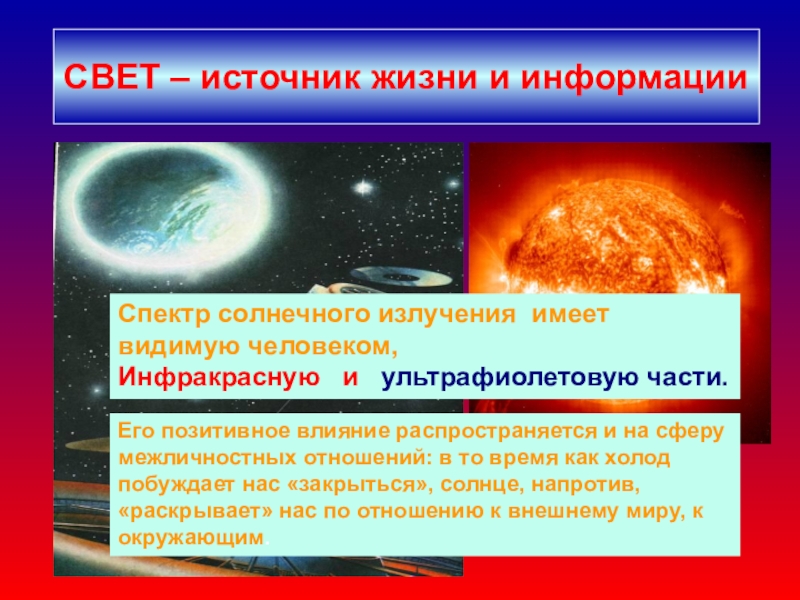 СВЕТ – источник жизни и информации

Спектр солнечного излучения имеет видимую человеком,
Инфракрасную и ультрафиолетовую части.

Его позитивное влияние распространяется и на сферу межличностных отношений: в то время как холод побуждает нас «закрыться», солнце, напротив, «раскрывает» нас по отношению к внешнему миру, к окружающим.